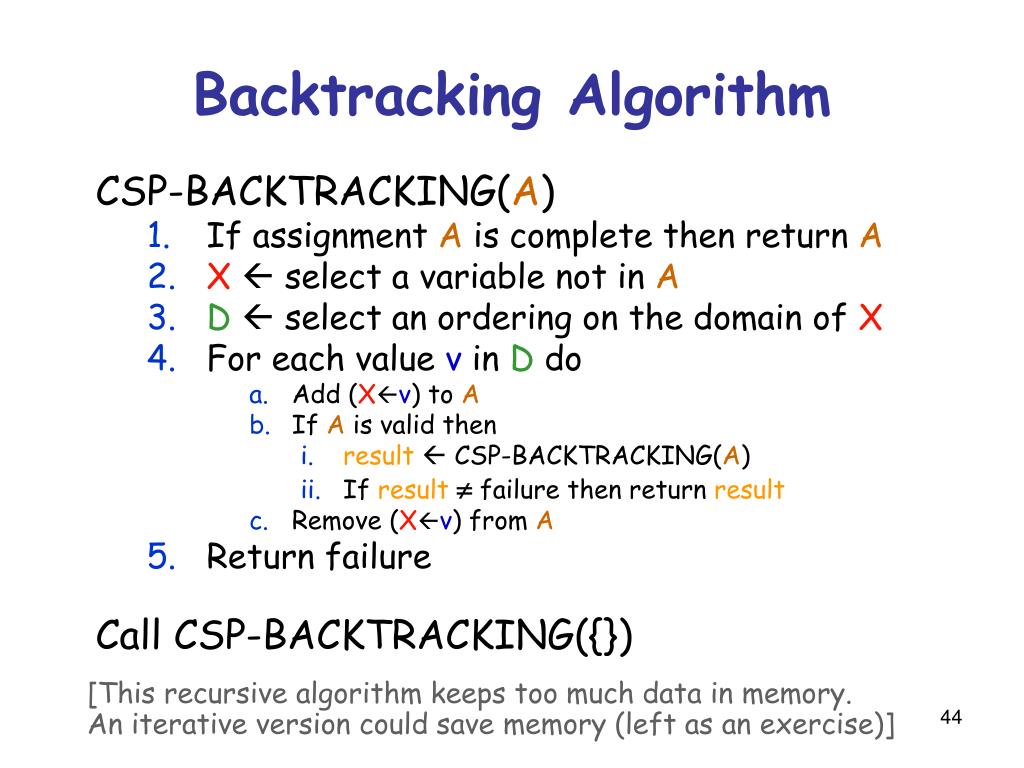 Backtracking Algorithm

CSP-BACKTRACKING(A)

1. If assignment A is complete then return A
2. X ← select a variable not in A
3. D ← select an ordering on the domain of X
4. For each value v in D do
   a. Add (X←v) to A
   b. If A is valid then
      i. result ← CSP-BACKTRACKING(A)
      ii. If result ≠ failure then return result
   c. Remove (X←v) from A
5. Return failure

Call CSP-BACKTRACKING({})

[This recursive algorithm keeps too much data in memory. An iterative version could save memory (left as an exercise)]

44